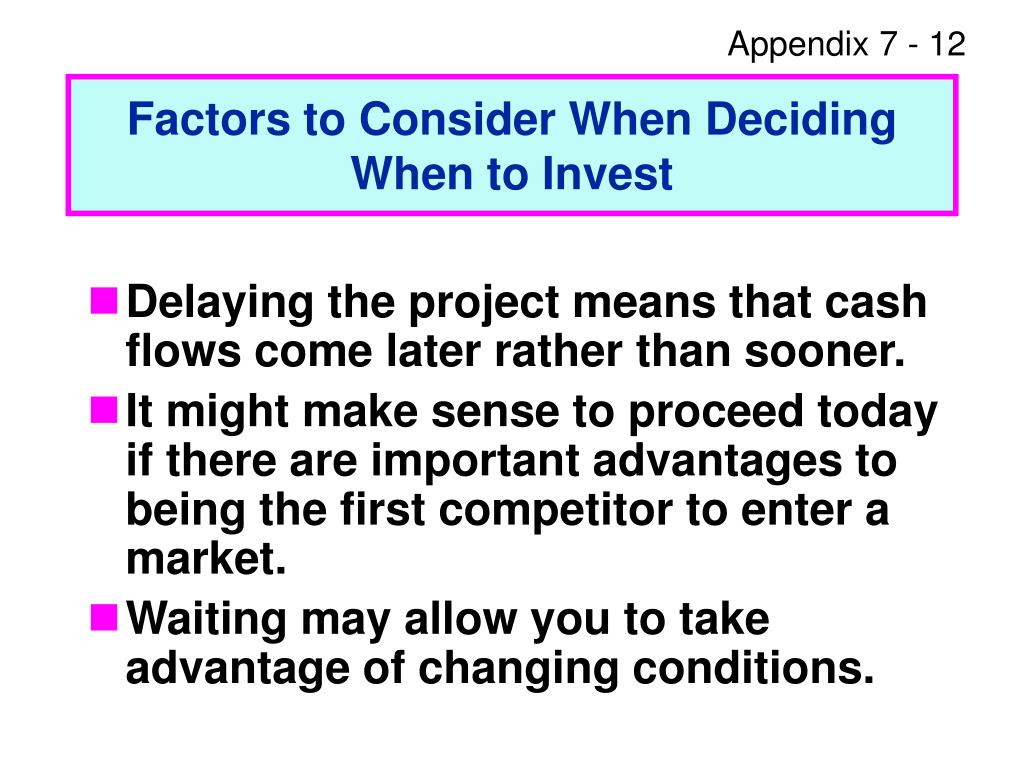 Appendix 7 - 12

Factors to Consider When Deciding When to Invest

Delaying the project means that cash flows come later rather than sooner.

It might make sense to proceed today if there are important advantages to being the first competitor to enter a market.

Waiting may allow you to take advantage of changing conditions.